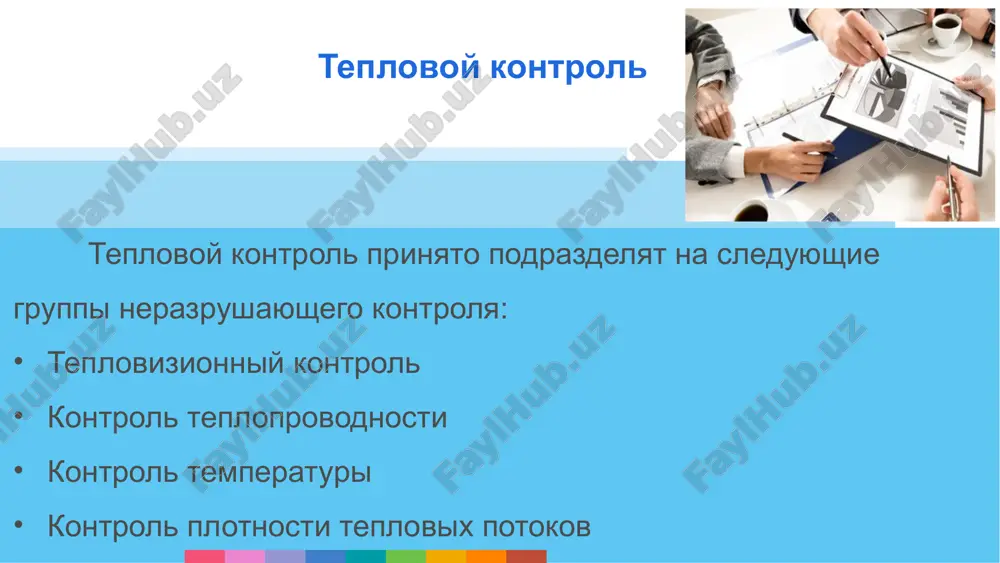 Тепловой контроль

Тепловой контроль принято подразделят на следующие группы неразрушающего контроля:

• Тепловизионный контроль
• Контроль теплопроводности
• Контроль температуры
• Контроль плотности тепловых потоков

FaylHub.uz